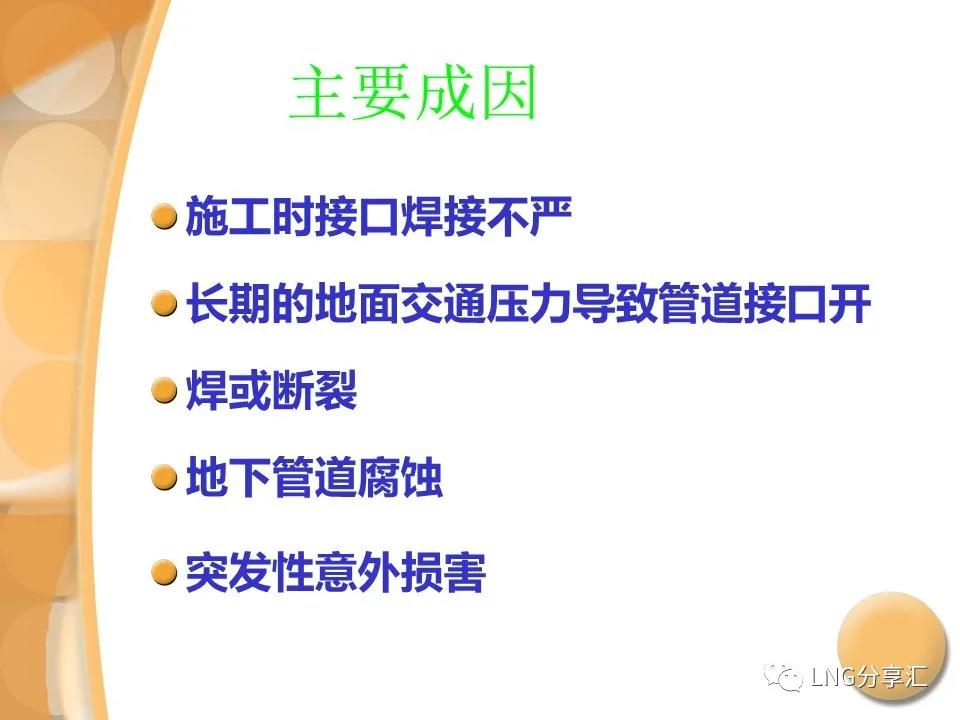 主要成因

施工时接口焊接不严

长期的地面交通压力导致管道接口开

焊或断裂

地下管道腐蚀

突发性意外损害

LNG分享汇